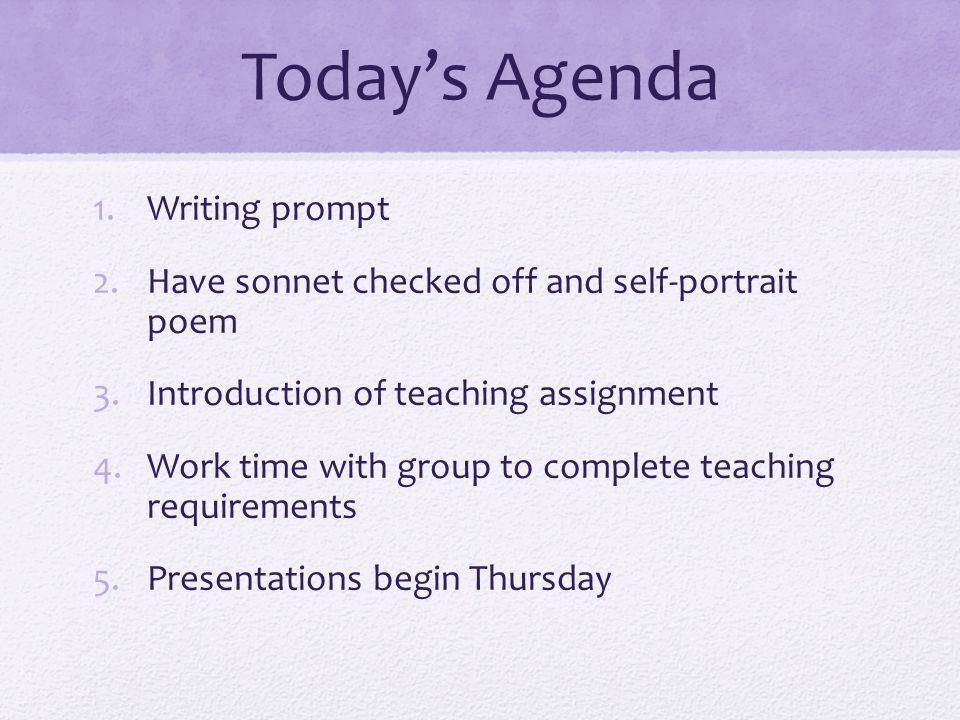 Today’s Agenda

1. Writing prompt
2. Have sonnet checked off and self-portrait poem
3. Introduction of teaching assignment
4. Work time with group to complete teaching requirements
5. Presentations begin Thursday